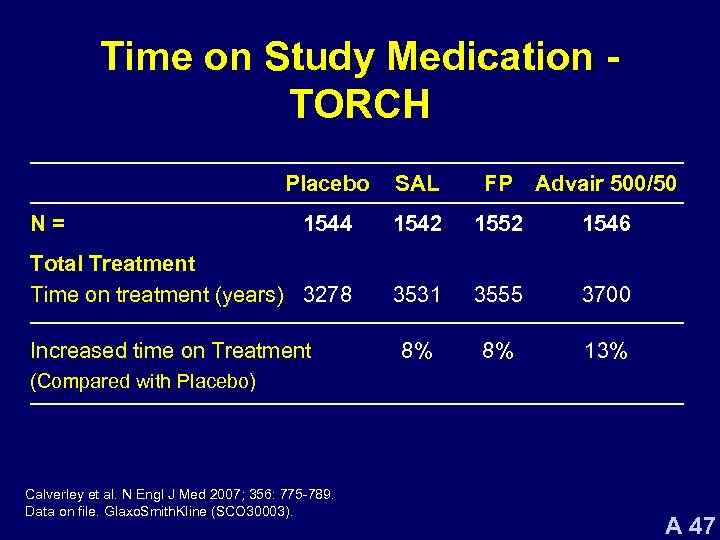 Time on Study Medication - TORCH

| | Placebo | SAL | FP | Advair 500/50 |
|---|---|---|---|---|
| N = | 1544 | 1542 | 1552 | 1546 |
| Total Treatment | | | | |
| Time on treatment (years) | 3278 | 3531 | 3555 | 3700 |
| Increased time on Treatment (Compared with Placebo) | | 8% | 8% | 13% |

Calverley et al. N Engl J Med 2007; 356: 775-789.
Data on file. GlaxoSmithKline (SCO30003).

A 47